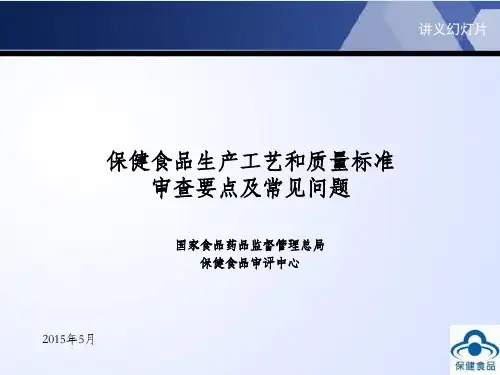 讲义幻灯片

保健食品生产工艺和质量标准
审查要点及常见问题

国家食品药品监督管理总局
保健食品审评中心

2015年5月

保健食品